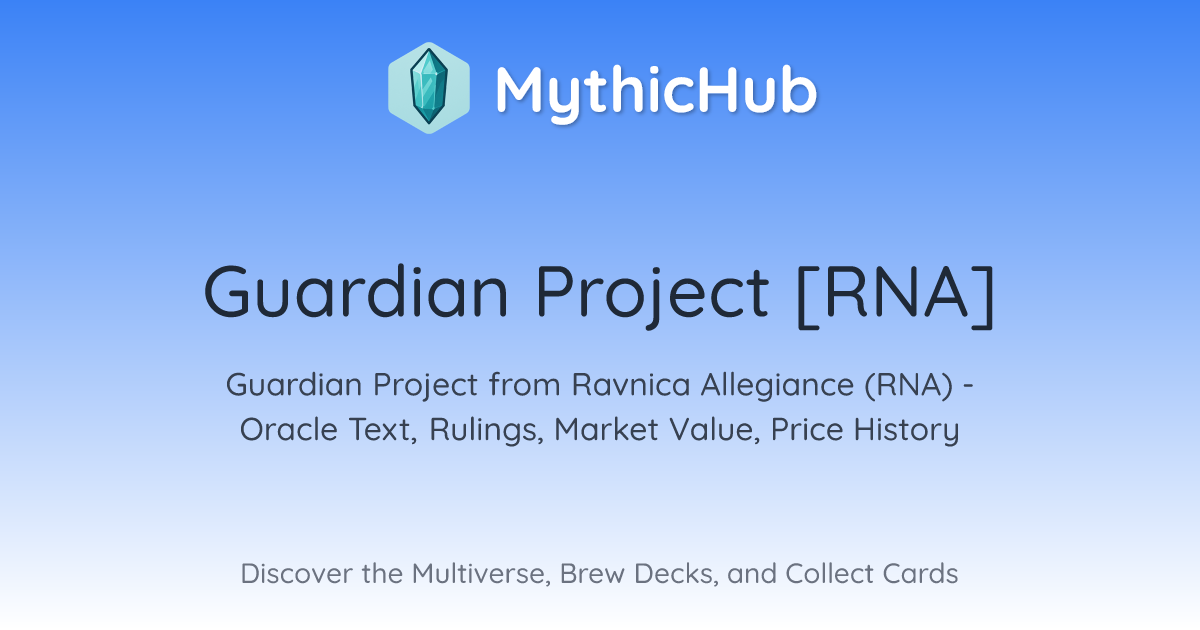 MythicHub

Guardian Project [RNA]

Guardian Project from Ravnica Allegiance (RNA) - Oracle Text, Rulings, Market Value, Price History

Discover the Multiverse, Brew Decks, and Collect Cards